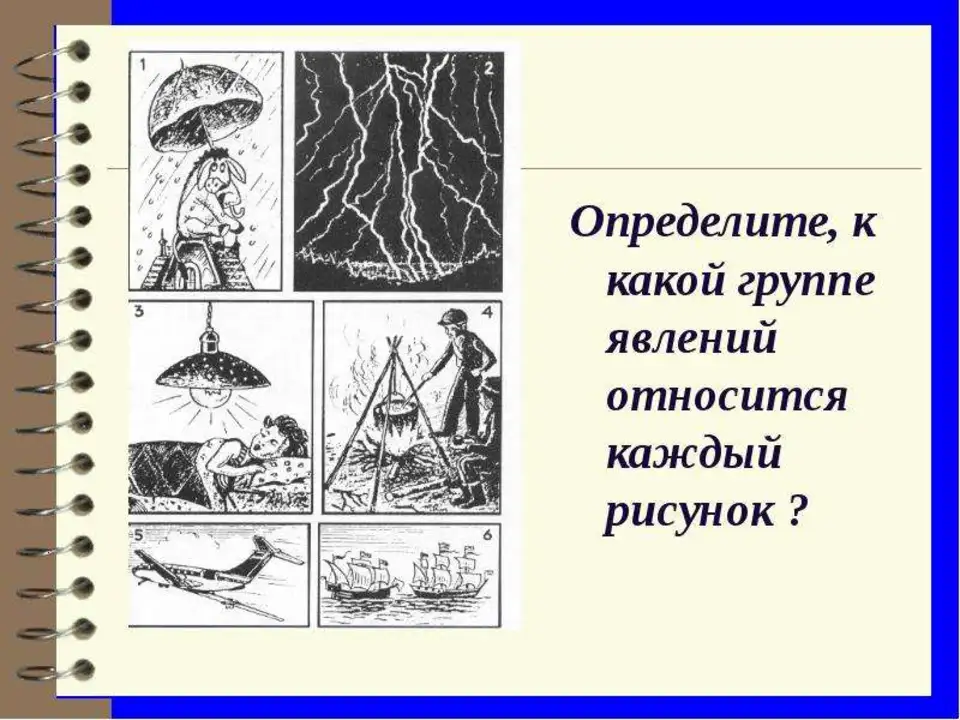 1

2

3

4

5

6

Определите, к какой группе явлений относится каждый рисунок ?